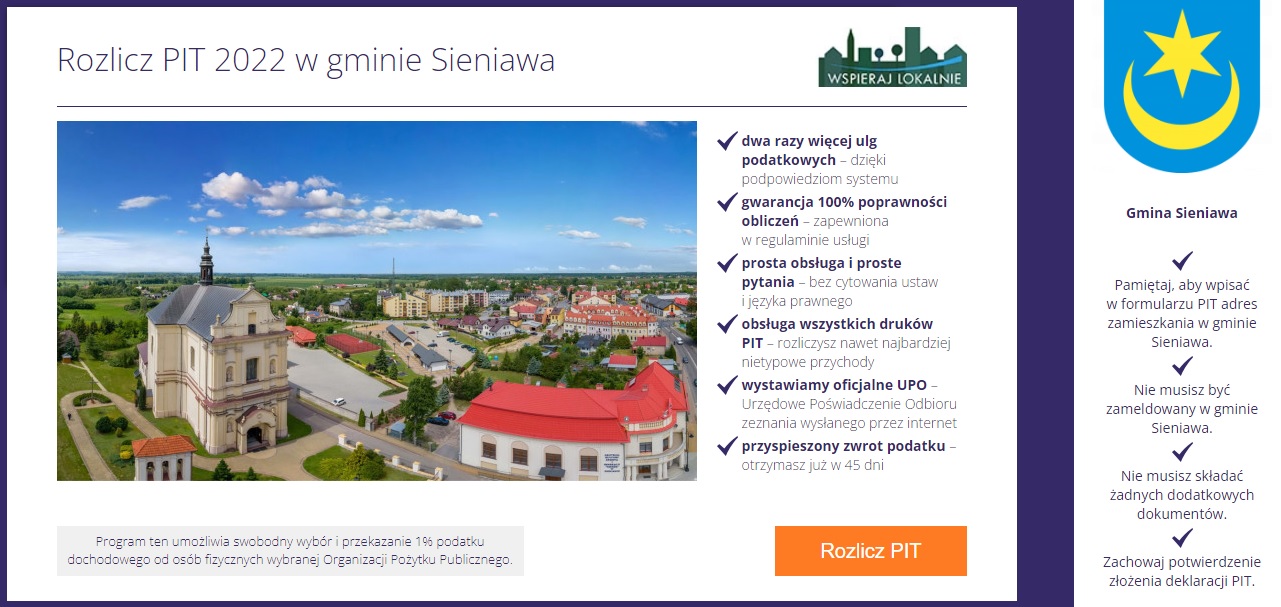 Rozlicz PIT 2022 w gminie Sieniawa

WSPIERAJ LOKALNIE

dwa razy więcej ulg podatkowych – dzięki podpowiedziom systemu

gwarancja 100% poprawności obliczeń – zapewniona w regulaminie usługi

prosta obsługa i proste pytania – bez cytowania ustaw i języka prawnego

obsługa wszystkich druków PIT – rozliczysz nawet najbardziej nietypowe przychody

wystawiamy oficjalne UPO – Urzędowe Poświadczenie Odbioru zeznania wysłanego przez internet

przyspieszony zwrot podatku – otrzymasz już w 45 dni

Program ten umożliwia swobodny wybór i przekazanie 1% podatku dochodowego od osób fizycznych wybranej Organizacji Pożytku Publicznego.

Rozlicz PIT

Gmina Sieniawa

Pamiętaj, aby wpisać w formularzu PIT adres zamieszkania w gminie Sieniawa.

Nie musisz być zameldowany w gminie Sieniawa.

Nie musisz składać żadnych dodatkowych dokumentów.

Zachowaj potwierdzenie złożenia deklaracji PIT.